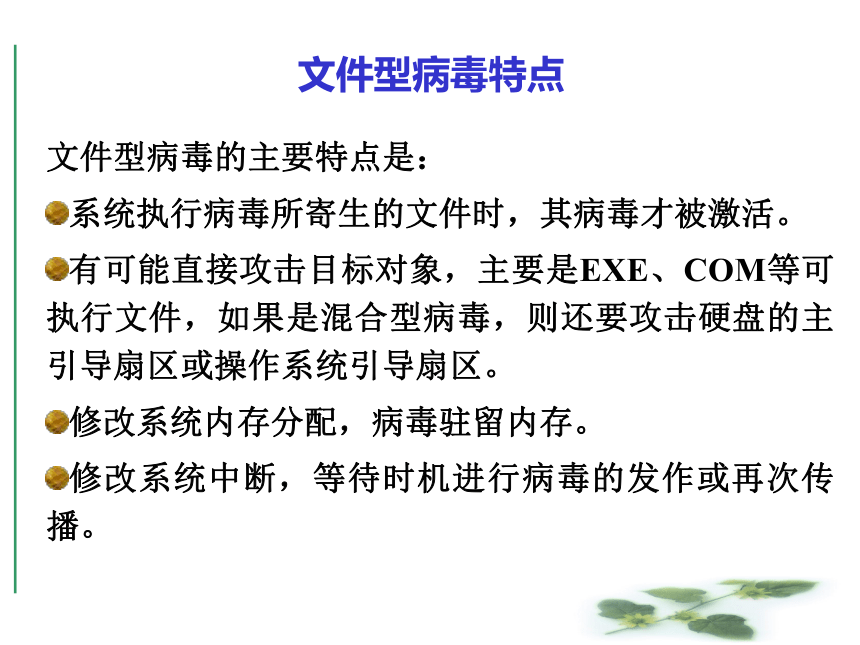 文件型病毒特点

文件型病毒的主要特点是：

系统执行病毒所寄生的文件时，其病毒才被激活。

有可能直接攻击目标对象，主要是EXE、COM等可执行文件，如果是混合型病毒，则还要攻击硬盘的主引导扇区或操作系统引导扇区。

修改系统内存分配，病毒驻留内存。

修改系统中断，等待时机进行病毒的发作或再次传播。